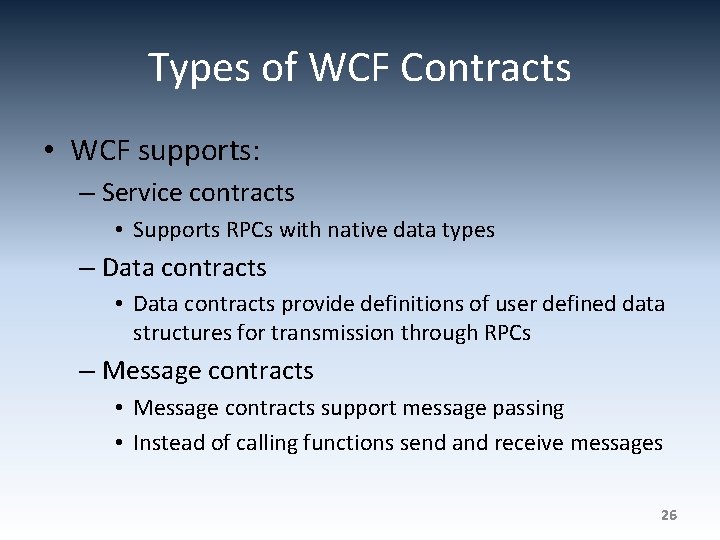 Types of WCF Contracts

• WCF supports:
– Service contracts
• Supports RPCs with native data types
– Data contracts
• Data contracts provide definitions of user defined data structures for transmission through RPCs
– Message contracts
• Message contracts support message passing
• Instead of calling functions send and receive messages

26